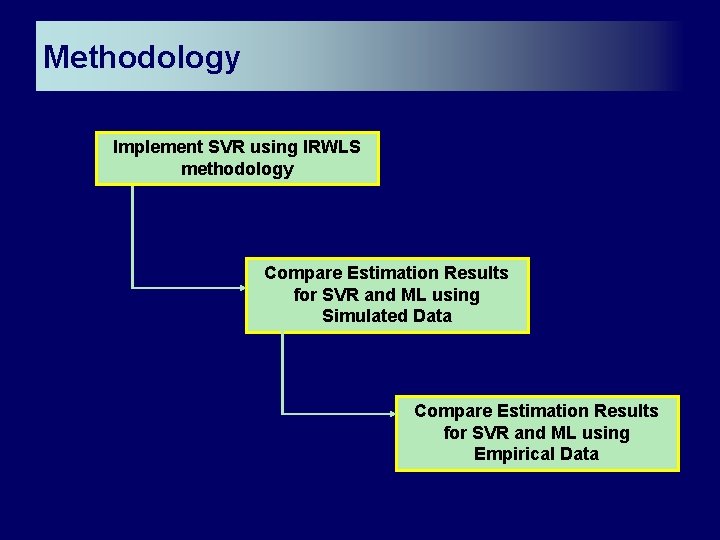 Methodology

Implement SVR using IRWLS methodology

Compare Estimation Results for SVR and ML using Simulated Data

Compare Estimation Results for SVR and ML using Empirical Data